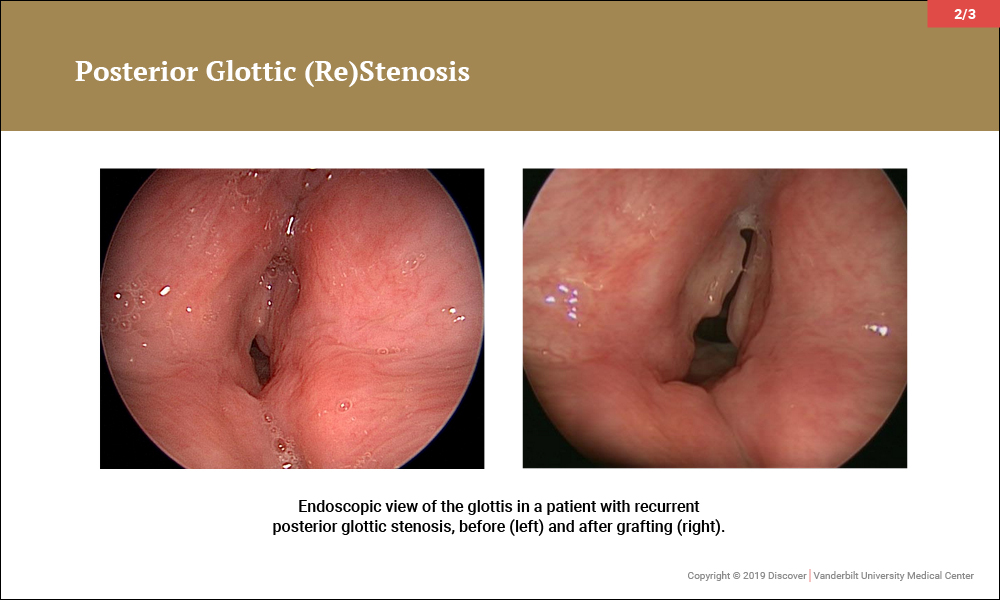 2/3

Posterior Glottic (Re)Stenosis

Endoscopic view of the glottis in a patient with recurrent posterior glottic stenosis, before (left) and after grafting (right).

Copyright © 2019 Discover | Vanderbilt University Medical Center